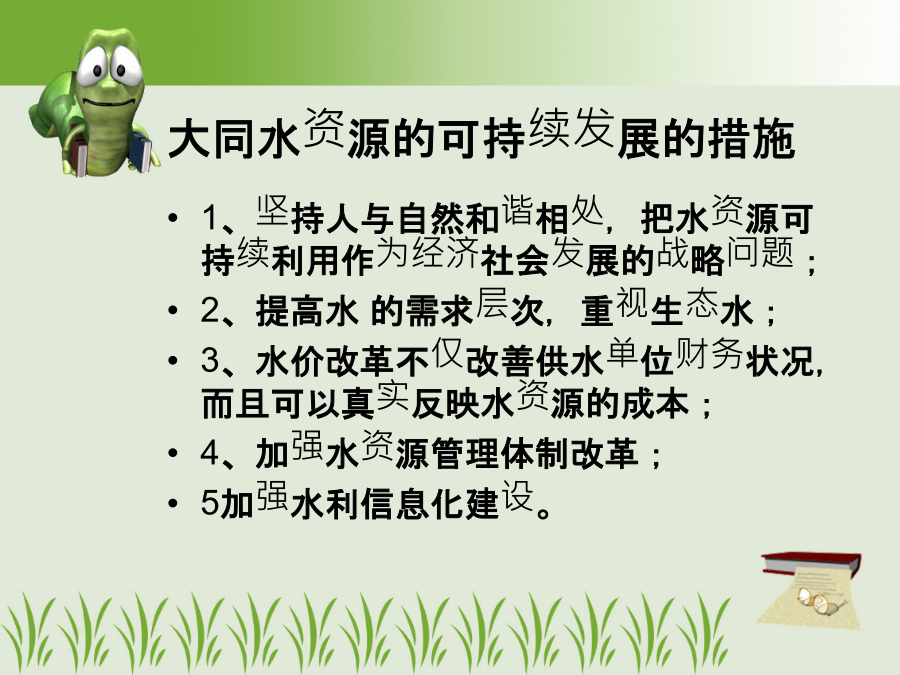 大同水资源的可持续发展的措施

• 1、坚持人与自然和谐相处，把水资源可持续利用作为经济社会发展的战略问题；
• 2、提高水 的需求层次，重视生态水；
• 3、水价改革不仅改善供水单位财务状况，而且可以真实反映水资源的成本；
• 4、加强水资源管理体制改革；
• 5加强水利信息化建设。